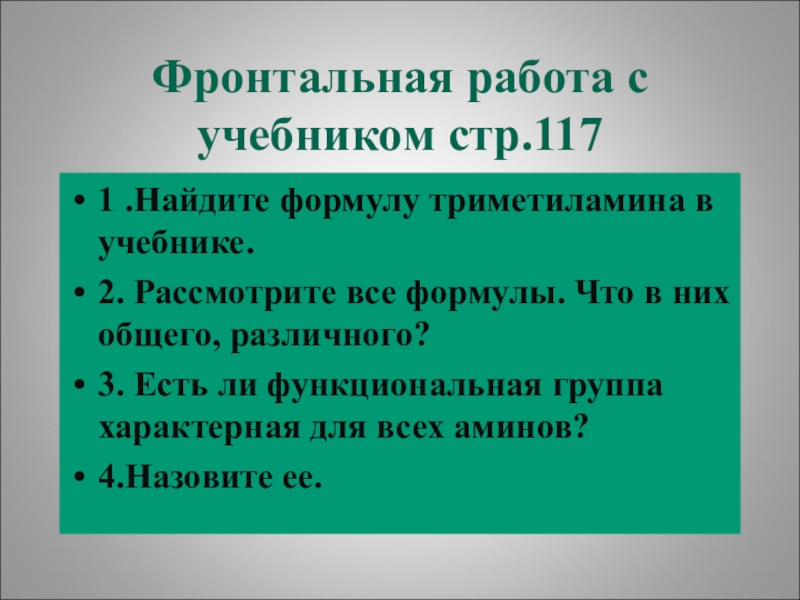 Фронтальная работа с учебником стр.117

• 1 .Найдите формулу триметиламина в учебнике.

• 2. Рассмотрите все формулы. Что в них общего, различного?

• 3. Есть ли функциональная группа характерная для всех аминов?

• 4.Назовите ее.